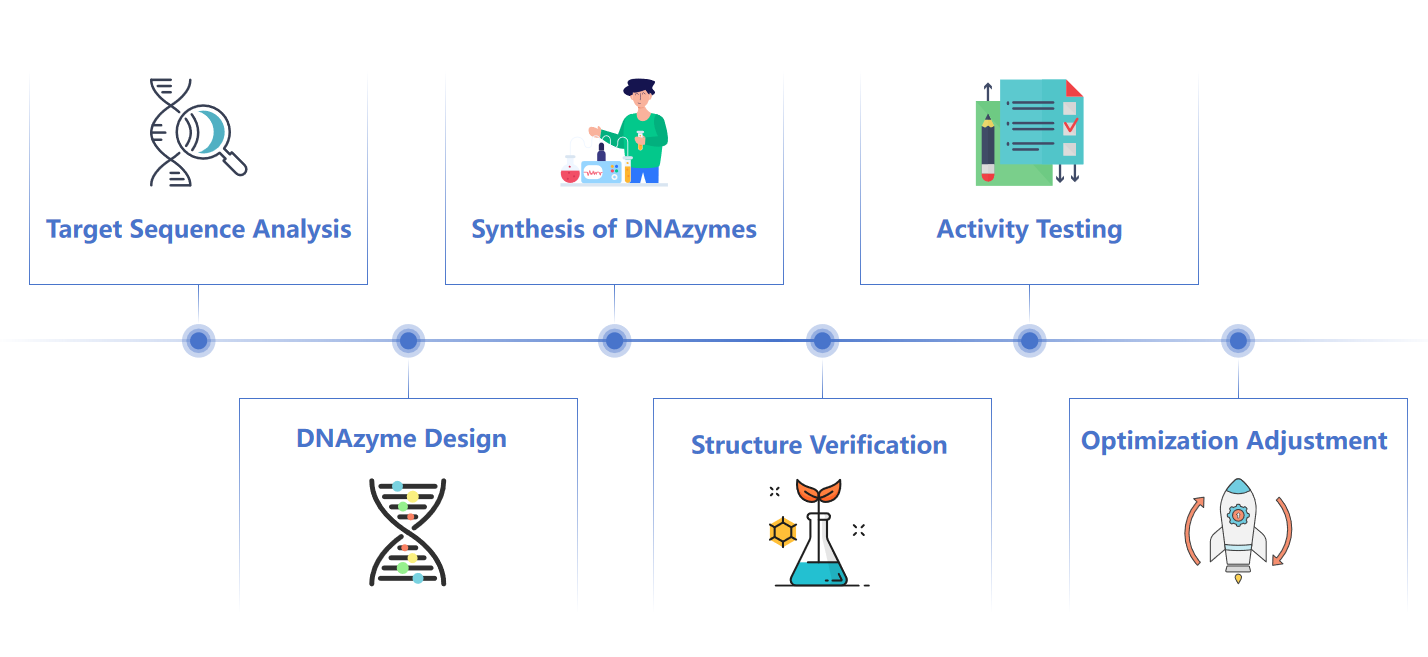 Target Sequence Analysis

DNAzyme Design

Synthesis of DNAzymes

Structure Verification

Activity Testing

Optimization Adjustment